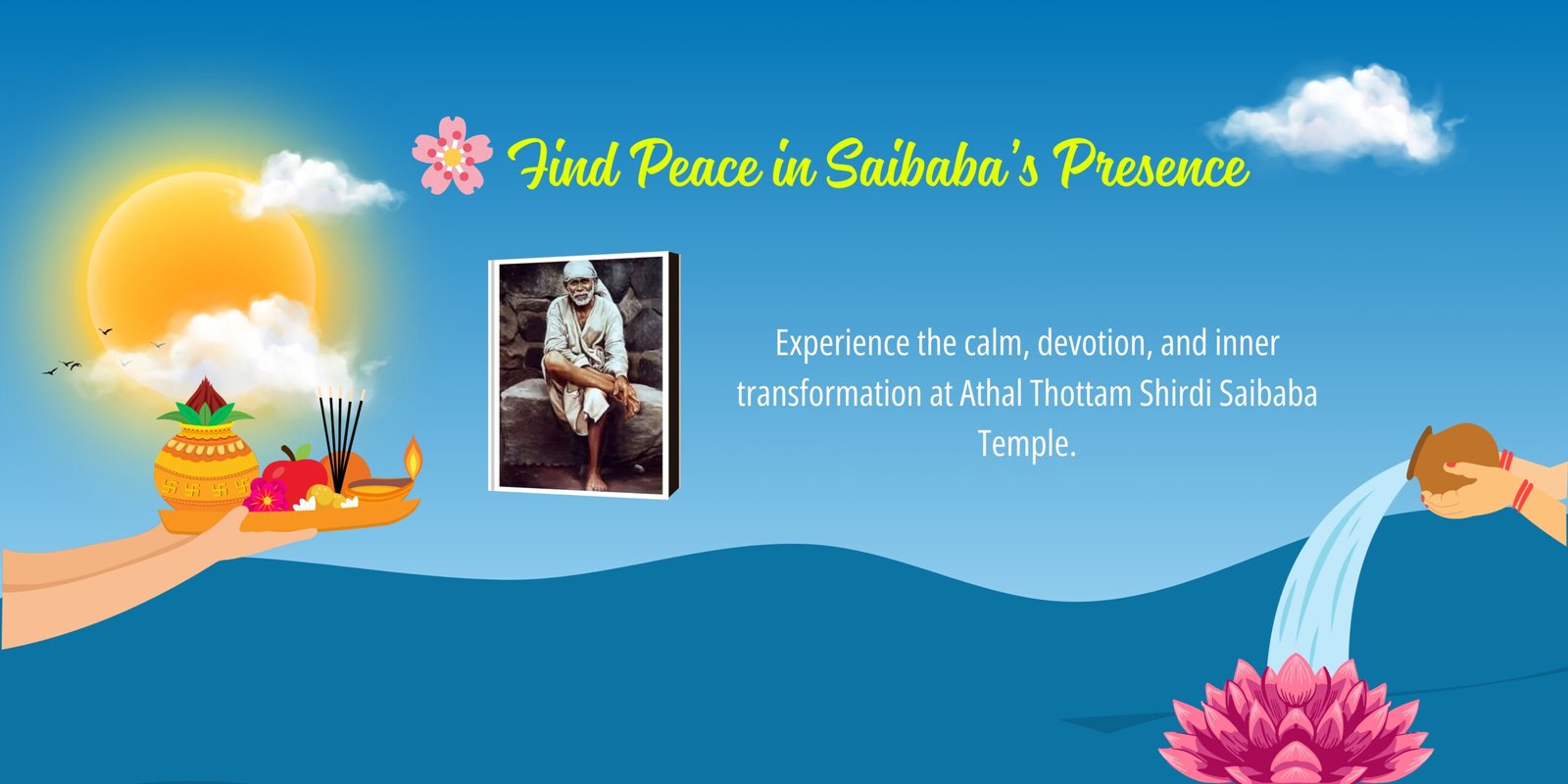 Find Peace in Saibaba's Presence

Experience the calm, devotion, and inner transformation at Athal Thottam Shirdi Saibaba Temple.